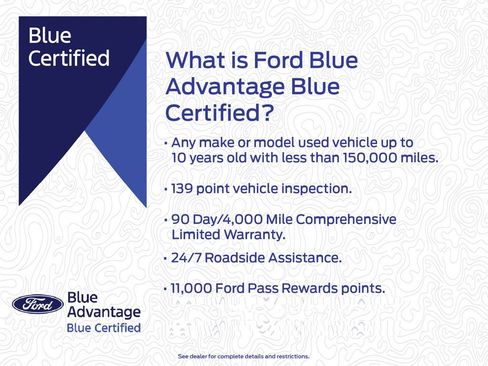 Blue Certified

What is Ford Blue Advantage Blue Certified?

• Any make or model used vehicle up to 10 years old with less than 150,000 miles.

• 139 point vehicle inspection.

• 90 Day/4,000 Mile Comprehensive Limited Warranty.

• 24/7 Roadside Assistance.

• 11,000 Ford Pass Rewards points.

Ford Blue Advantage Blue Certified

See dealer for complete details and restrictions.